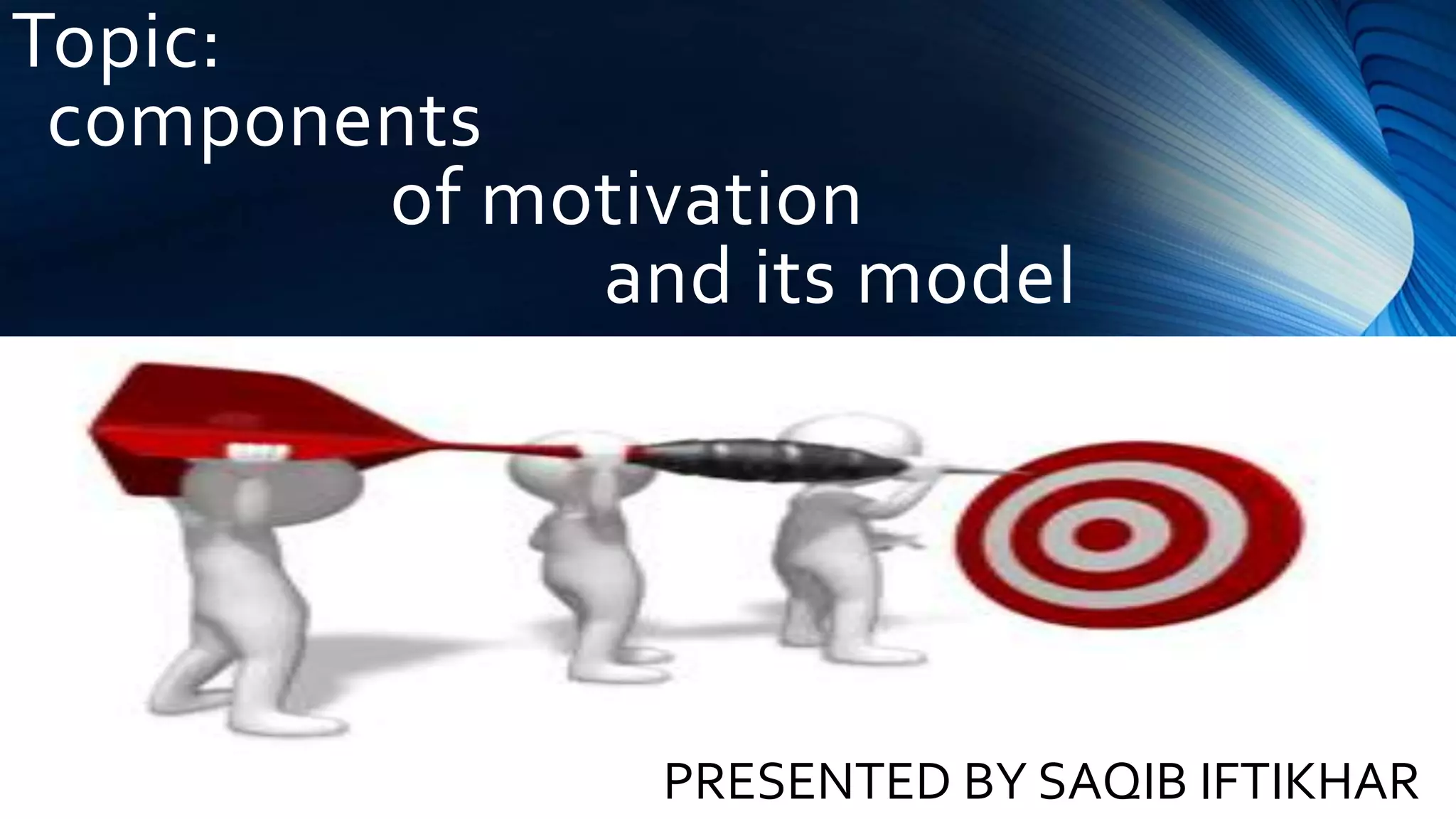 Topic:
components
of motivation
and its model

PRESENTED BY SAQIB IFTIKHAR